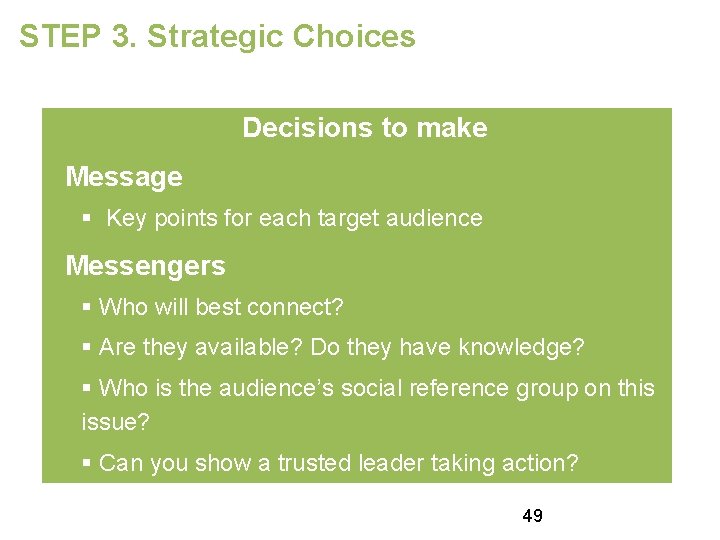 STEP 3. Strategic Choices

Decisions to make

Message

▪ Key points for each target audience

Messengers

▪ Who will best connect?

▪ Are they available? Do they have knowledge?

▪ Who is the audience's social reference group on this issue?

▪ Can you show a trusted leader taking action?

49